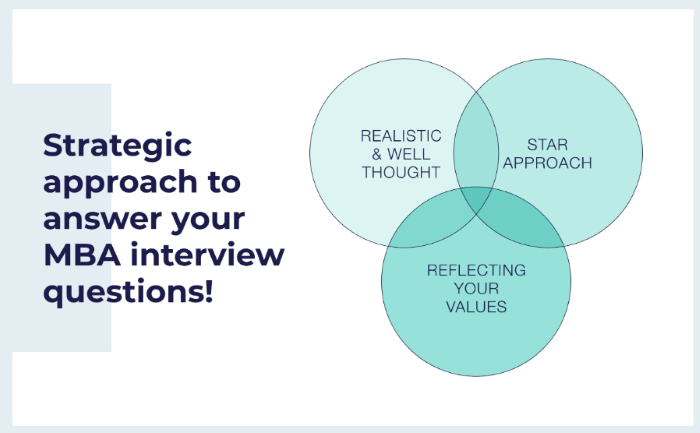 Strategic approach to answer your MBA interview questions!

REALISTIC & WELL THOUGHT

STAR APPROACH

REFLECTING YOUR VALUES